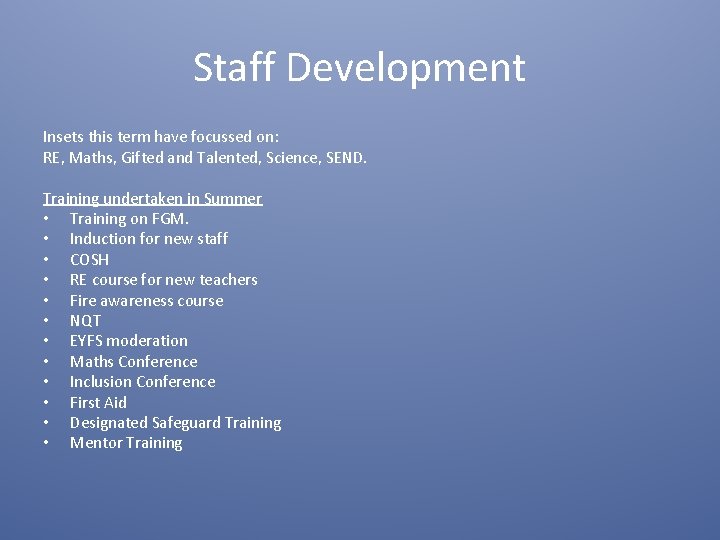 Staff Development

Insets this term have focussed on:
RE, Maths, Gifted and Talented, Science, SEND.

Training undertaken in Summer
• Training on FGM.
• Induction for new staff
• COSH
• RE course for new teachers
• Fire awareness course
• NQT
• EYFS moderation
• Maths Conference
• Inclusion Conference
• First Aid
• Designated Safeguard Training
• Mentor Training